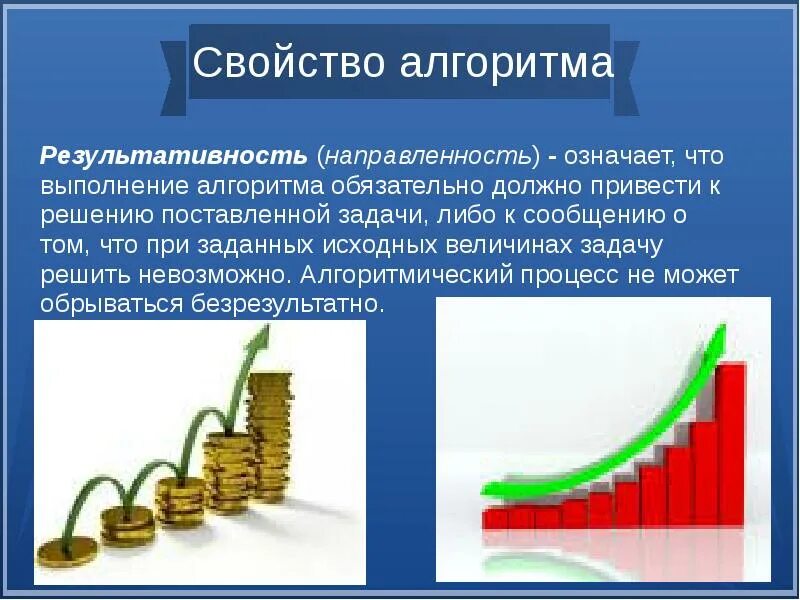 Свойство алгоритма

Результативность (направленность) - означает, что выполнение алгоритма обязательно должно привести к решению поставленной задачи, либо к сообщению о том, что при заданных исходных величинах задачу решить невозможно. Алгоритмический процесс не может обрываться безрезультатно.